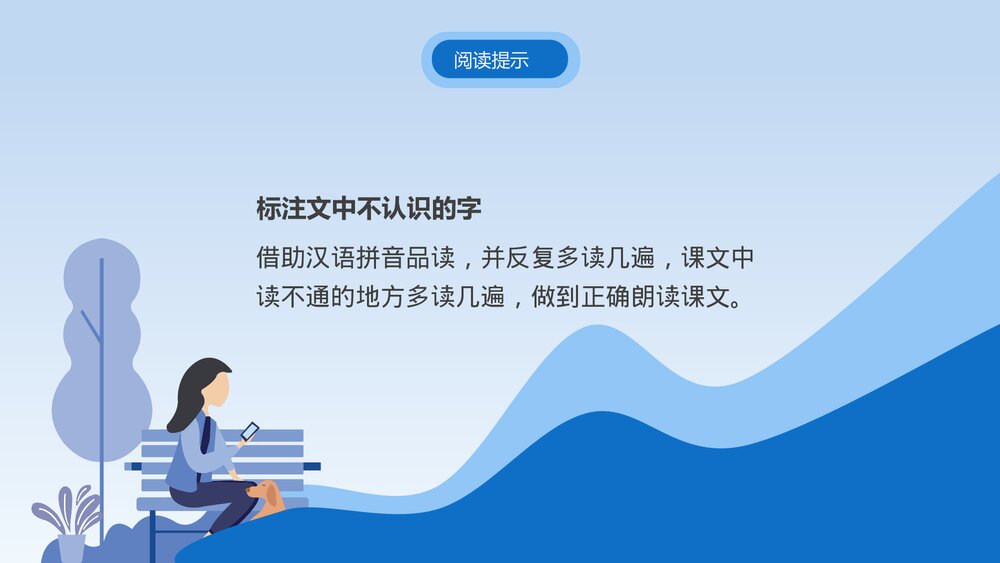 阅读提示

标注文中不认识的字

借助汉语拼音品读，并反复多读几遍，课文中读不通的地方多读几遍，做到正确朗读课文。